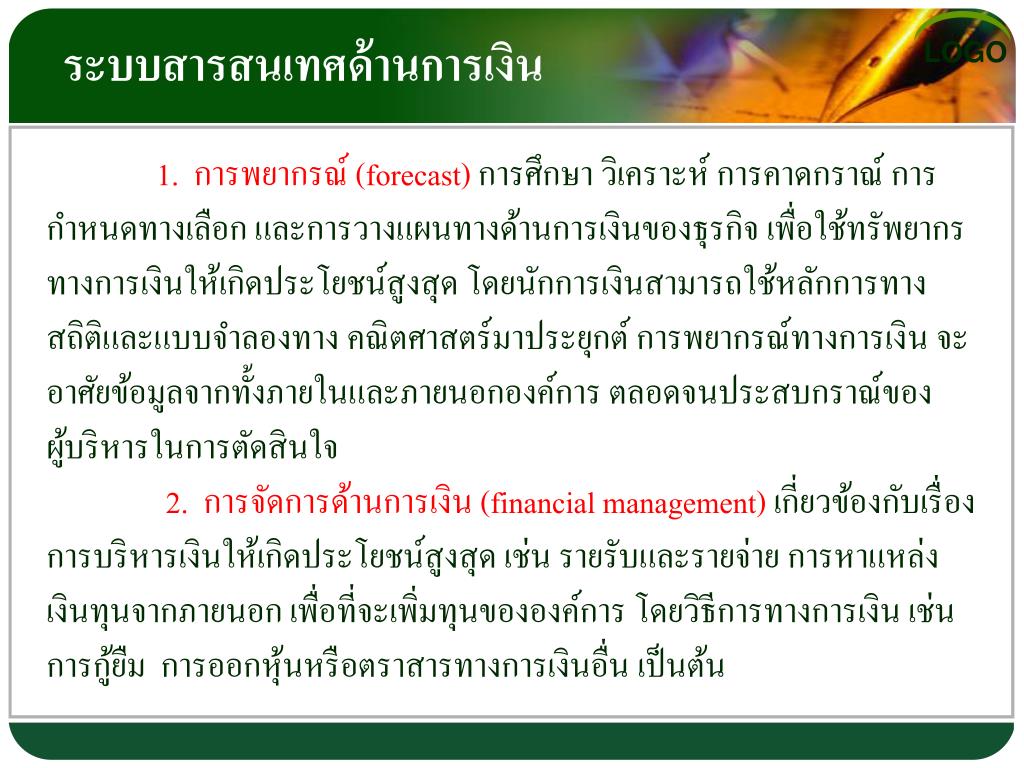 ระบบสารสนเทศด้านการเงิน

LOGO

1. การพยากรณ์ (forecast) การศึกษา วิเคราะห์ การคาดกราณ์ การกำหนดทางเลือก และการวางแผนทางด้านการเงินของธุรกิจ เพื่อใช้ทรัพยากรทางการเงินให้เกิดประโยชน์สูงสุด โดยนักการเงินสามารถใช้หลักการทางสถิติและแบบจำลองทาง คณิตศาสตร์มาประยุกต์ การพยากรณ์ทางการเงิน จะอาศัยข้อมูลจากทั้งภายในและภายนอกองค์การ ตลอดจนประสบกราณ์ของผู้บริหารในการตัดสินใจ

2. การจัดการด้านการเงิน (financial management) เกี่ยวข้องกับเรื่องการบริหารเงินให้เกิดประโยชน์สูงสุด เช่น รายรับและรายจ่าย การหาแหล่งเงินทุนจากภายนอก เพื่อที่จะเพิ่มทุนขององค์การ โดยวิธีการทางการเงิน เช่น การกู้ยืม การออกหุ้นหรือตราสารทางการเงินอื่น เป็นต้น